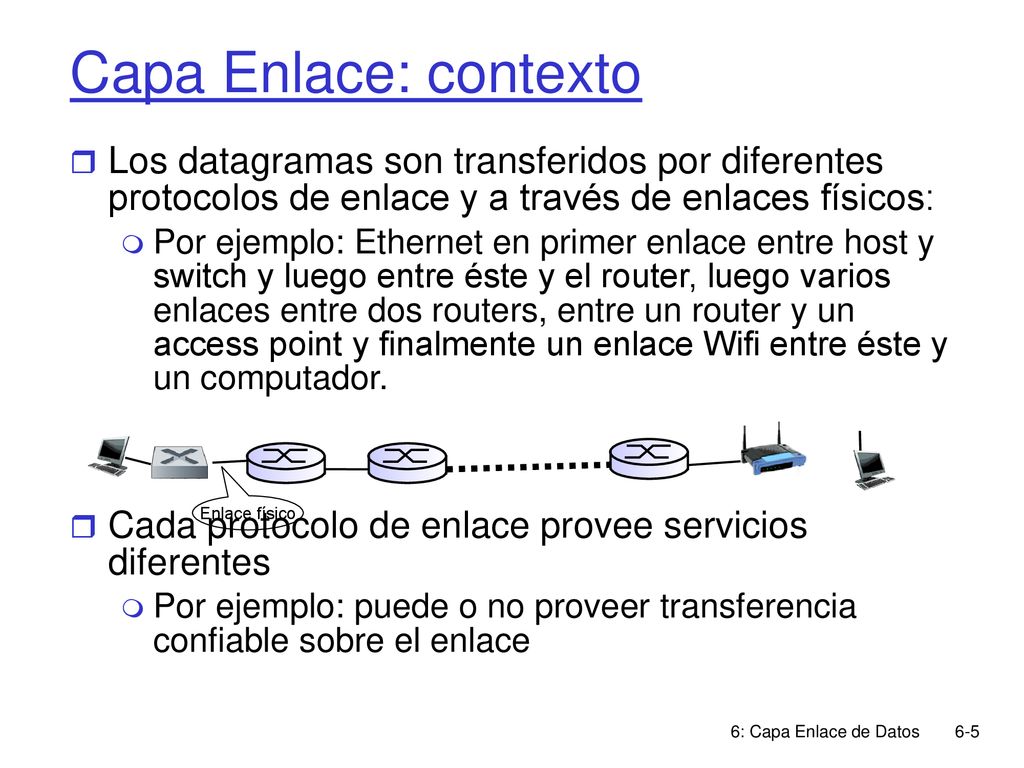 Capa Enlace: contexto

Los datagramas son transferidos por diferentes protocolos de enlace y a través de enlaces físicos:

Por ejemplo: Ethernet en primer enlace entre host y switch y luego entre éste y el router, luego varios enlaces entre dos routers, entre un router y un access point y finalmente un enlace Wifi entre éste y un computador.

Enlace físico

Cada protocolo de enlace provee servicios diferentes

Por ejemplo: puede o no proveer transferencia confiable sobre el enlace

6: Capa Enlace de Datos 6-5